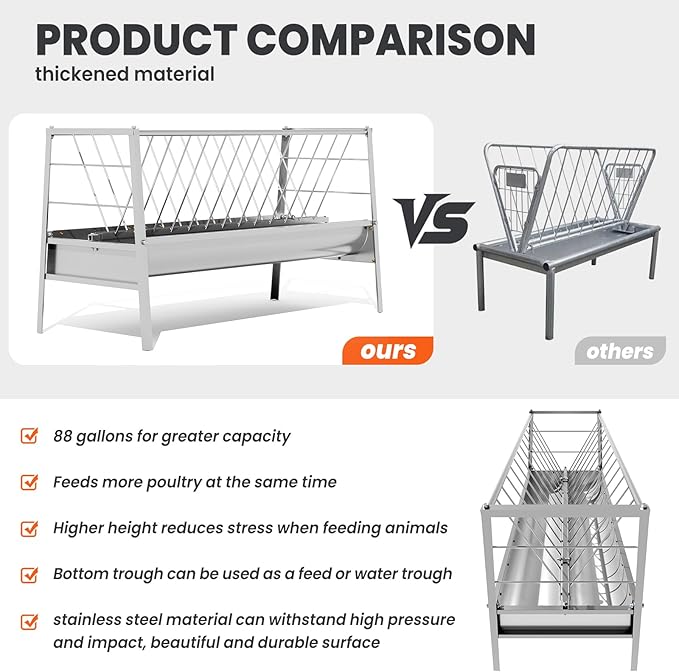 PRODUCT COMPARISON
thickened material

VS

ours

others

88 gallons for greater capacity

Feeds more poultry at the same time

Higher height reduces stress when feeding animals

Bottom trough can be used as a feed or water trough

stainless steel material can withstand high pressure and impact, beautiful and durable surface